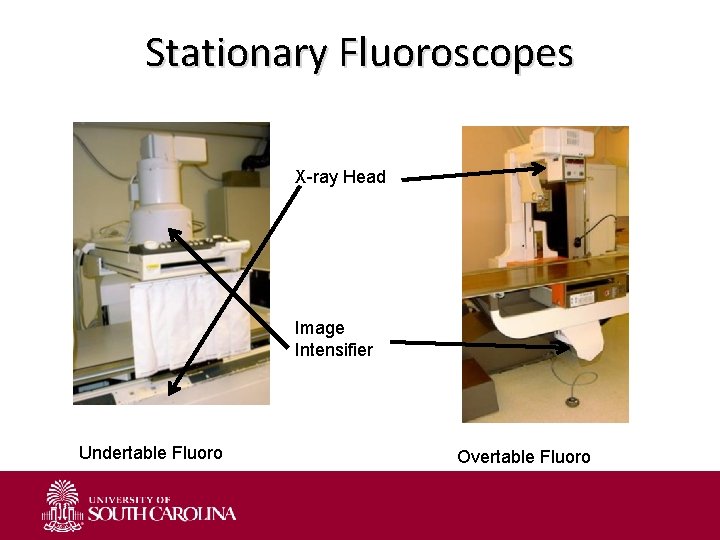 Stationary Fluoroscopes

X-ray Head

Image Intensifier

Undertable Fluoro

Overtable Fluoro

UNIVERSITY OF SOUTH CAROLINA